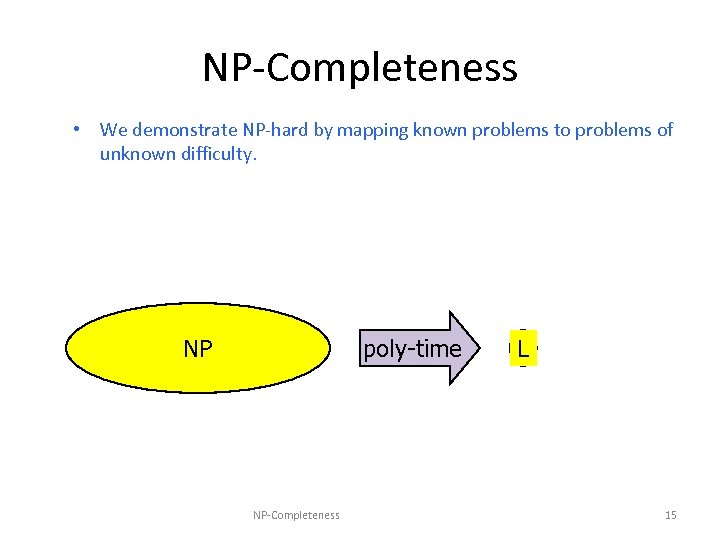 NP-Completeness

• We demonstrate NP-hard by mapping known problems to problems of unknown difficulty.

NP

poly-time

L

NP-Completeness

15